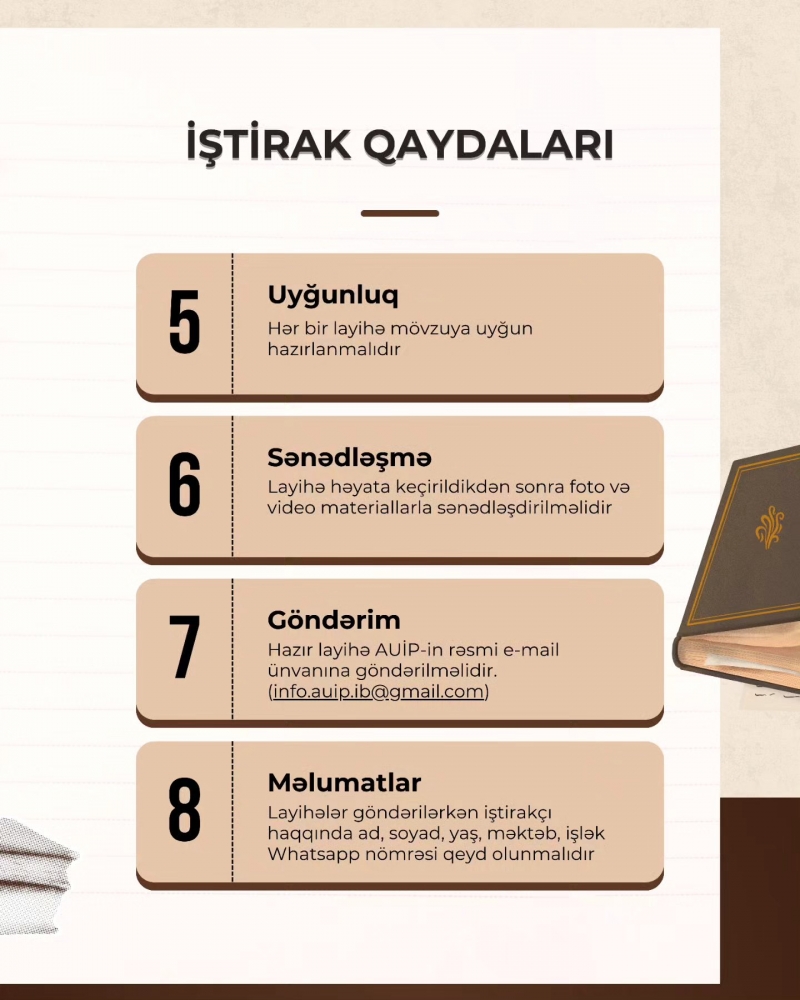 İŞTİRAK QAYDALARI

5
Uyğunluq
Hər bir layihə mövzuya uyğun hazırlanmalıdır

6
Sənədləşmə
Layihə həyata keçirildikdən sonra foto və video materiallarla sənədləşdirilməlidir

7
Göndərim
Hazır layihə AUİP-in rəsmi e-mail ünvanına göndərilməlidir. (info.auip.ib@gmail.com)

8
Məlumatlar
Layihələr göndərilərkən iştirakçı haqqında ad, soyad, yaş, məktəb, işlək Whatsapp nömrəsi qeyd olunmalıdır